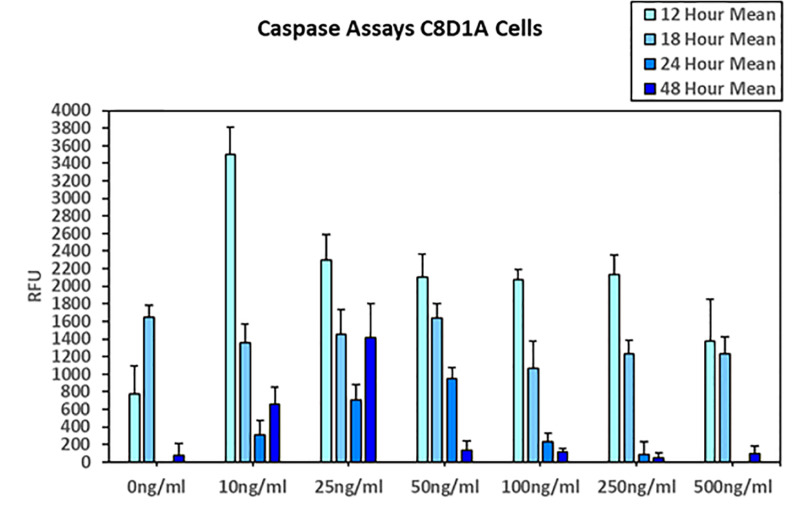 Caspase Assays C8D1A Cells

12 Hour Mean
18 Hour Mean
24 Hour Mean
48 Hour Mean

RFU

4000
3800
3600
3400
3200
3000
2800
2600
2400
2200
2000
1800
1600
1400
1200
1000
800
600
400
200
0

0ng/ml
10ng/ml
25ng/ml
50ng/ml
100ng/ml
250ng/ml
500ng/ml